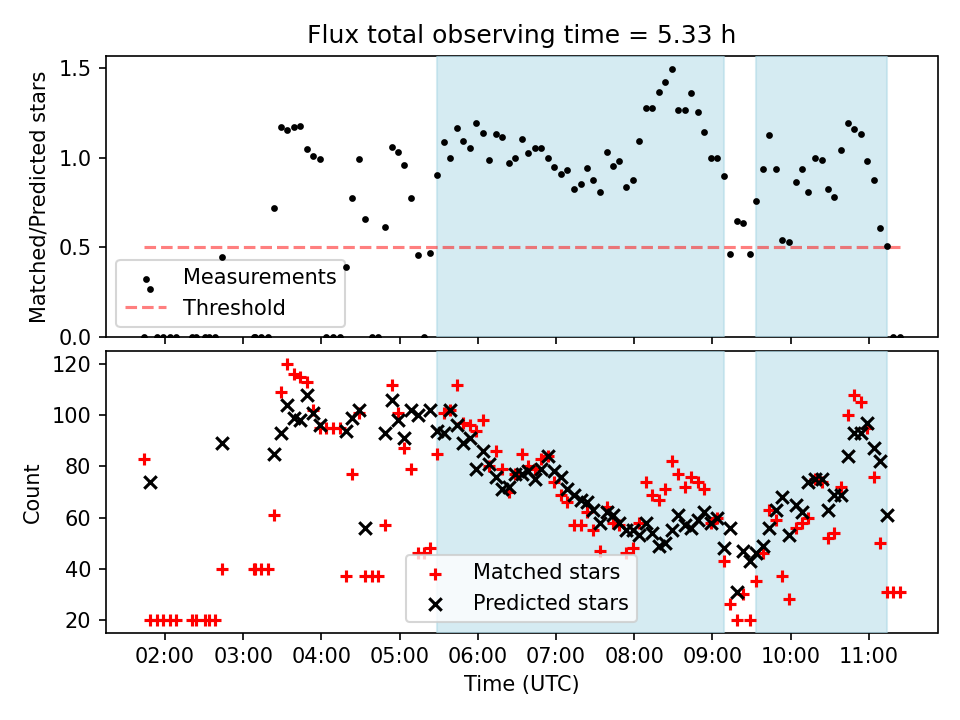 Flux total observing time = 5.33 h

Matched/Predicted stars

1.5
1.0
0.5
0.0

Measurements
Threshold

Count

120
100
80
60
40
20

Matched stars
Predicted stars

02:00 03:00 04:00 05:00 06:00 07:00 08:00 09:00 10:00 11:00

Time (UTC)